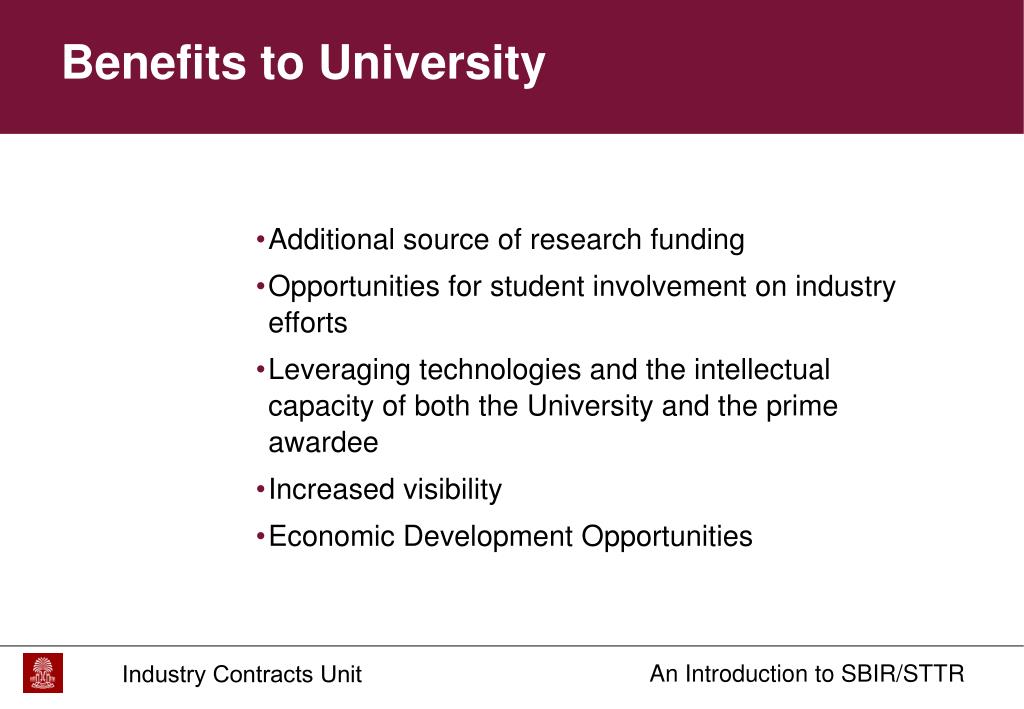 Benefits to University

• Additional source of research funding
• Opportunities for student involvement on industry efforts
• Leveraging technologies and the intellectual capacity of both the University and the prime awardee
• Increased visibility
• Economic Development Opportunities

Industry Contracts Unit

An Introduction to SBIR/STTR